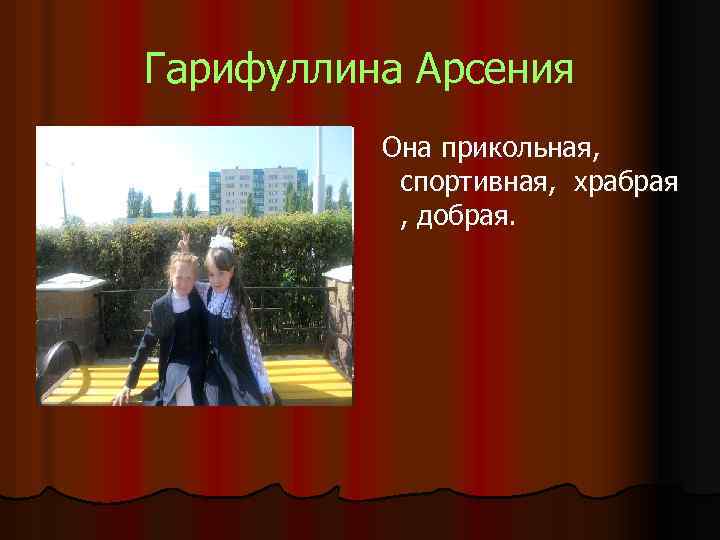 Гарифуллина Арсения

Она прикольная, спортивная, храбрая , добрая.